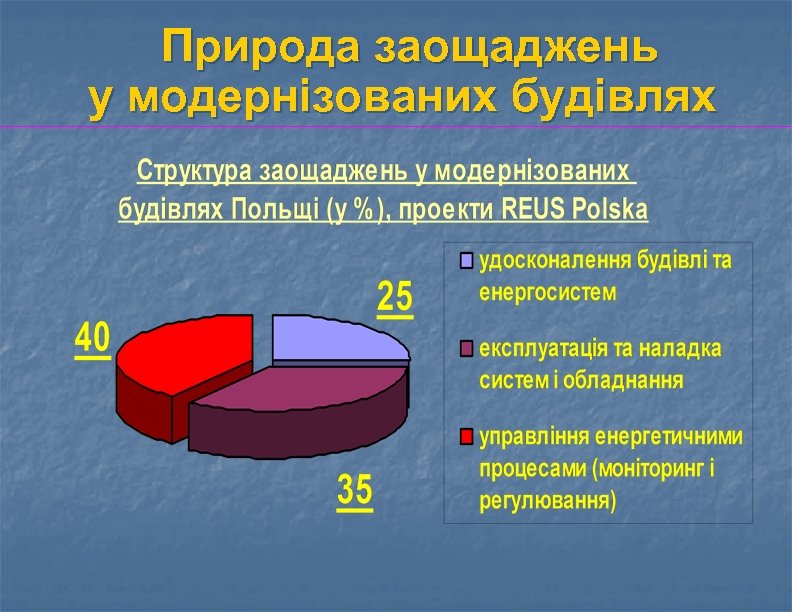 Природа заощаджень у модернізованих будівлях

Структура заощаджень у модернізованих будівлях Польщі (у %), проекти REUS Polska

25

40

35

удосконалення будівлі та енергосистем

експлуатація та наладка систем і обладнання

управління енергетичними процесами (моніторинг і регулювання)